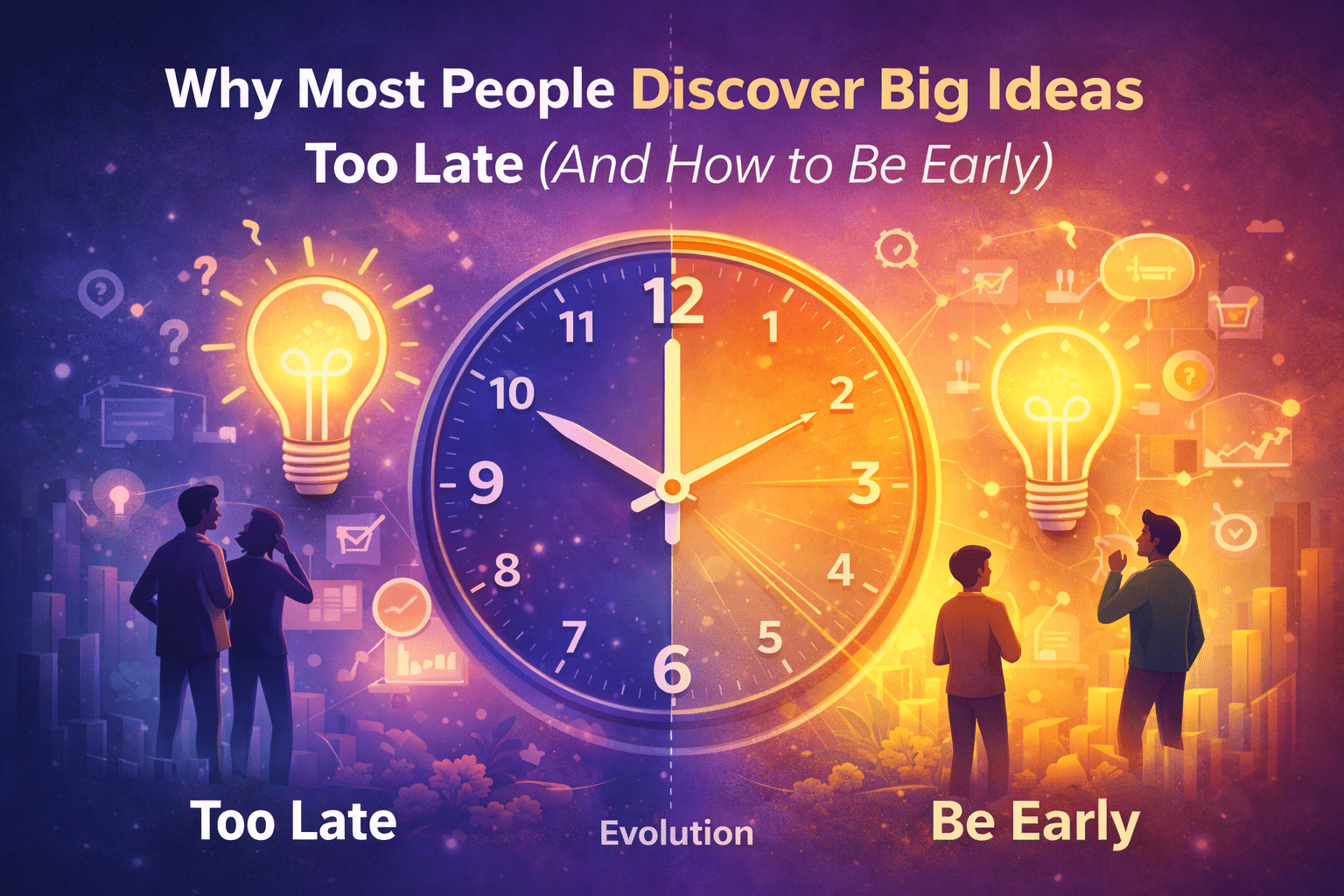 Why Most People Discover Big Ideas Too Late (And How to Be Early)

12
1
2
3
4
5
6
7
8
9
10
11

Too Late

Evolution

Be Early